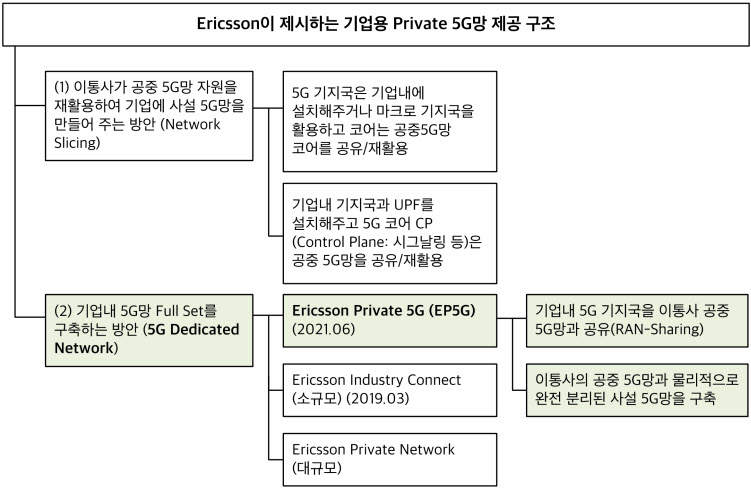 Ericsson이 제시하는 기업용 Private 5G망 제공 구조

(1) 이통사가 공중 5G망 자원을 재활용하여 기업에 사설 5G망을 만들어 주는 방안 (Network Slicing)

5G 기지국은 기업내에 설치해주거나 마크로 기지국을 활용하고 코어는 공중5G망 코어를 공유/재활용

기업내 기지국과 UPF를 설치해주고 5G 코어 CP (Control Plane: 시그날링 등)은 공중 5G망을 공유/재활용

(2) 기업내 5G망 Full Set를 구축하는 방안 (5G Dedicated Network)

Ericsson Private 5G (EP5G) (2021.06)

기업내 5G 기지국을 이통사 공중 5G망과 공유(RAN-Sharing)

이통사의 공중 5G망과 물리적으로 완전 분리된 사설 5G망을 구축

Ericsson Industry Connect (소규모) (2019.03)

Ericsson Private Network (대규모)